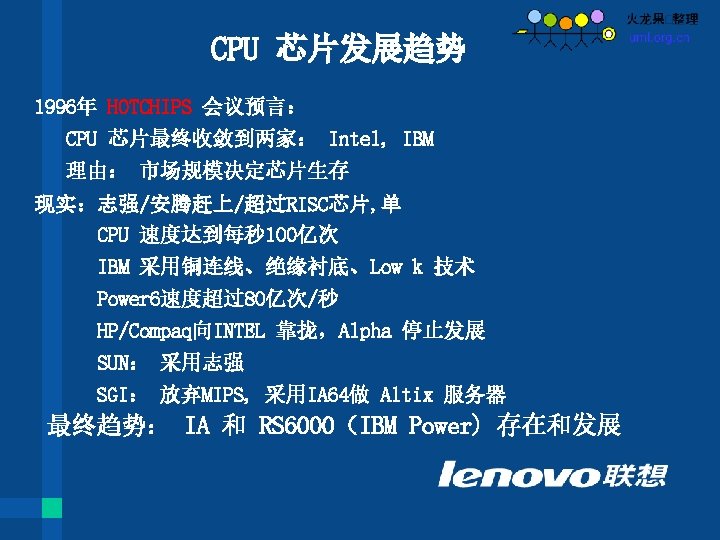 火龙果 整理
uml.org.cn

CPU 芯片发展趋势

1996年 HOTCHIPS 会议预言：
CPU 芯片最终收敛到两家： Intel, IBM
理由： 市场规模决定芯片生存

现实：志强/安腾赶上/超过RISC芯片,单
CPU 速度达到每秒100亿次
IBM 采用铜连线、绝缘衬底、Low k 技术
Power6速度超过80亿次/秒
HP/Compaq向INTEL 靠拢，Alpha 停止发展
SUN： 采用志强
SGI： 放弃MIPS, 采用IA64做 Altix 服务器

最终趋势： IA 和 RS6000（IBM Power）存在和发展

lenovo联想